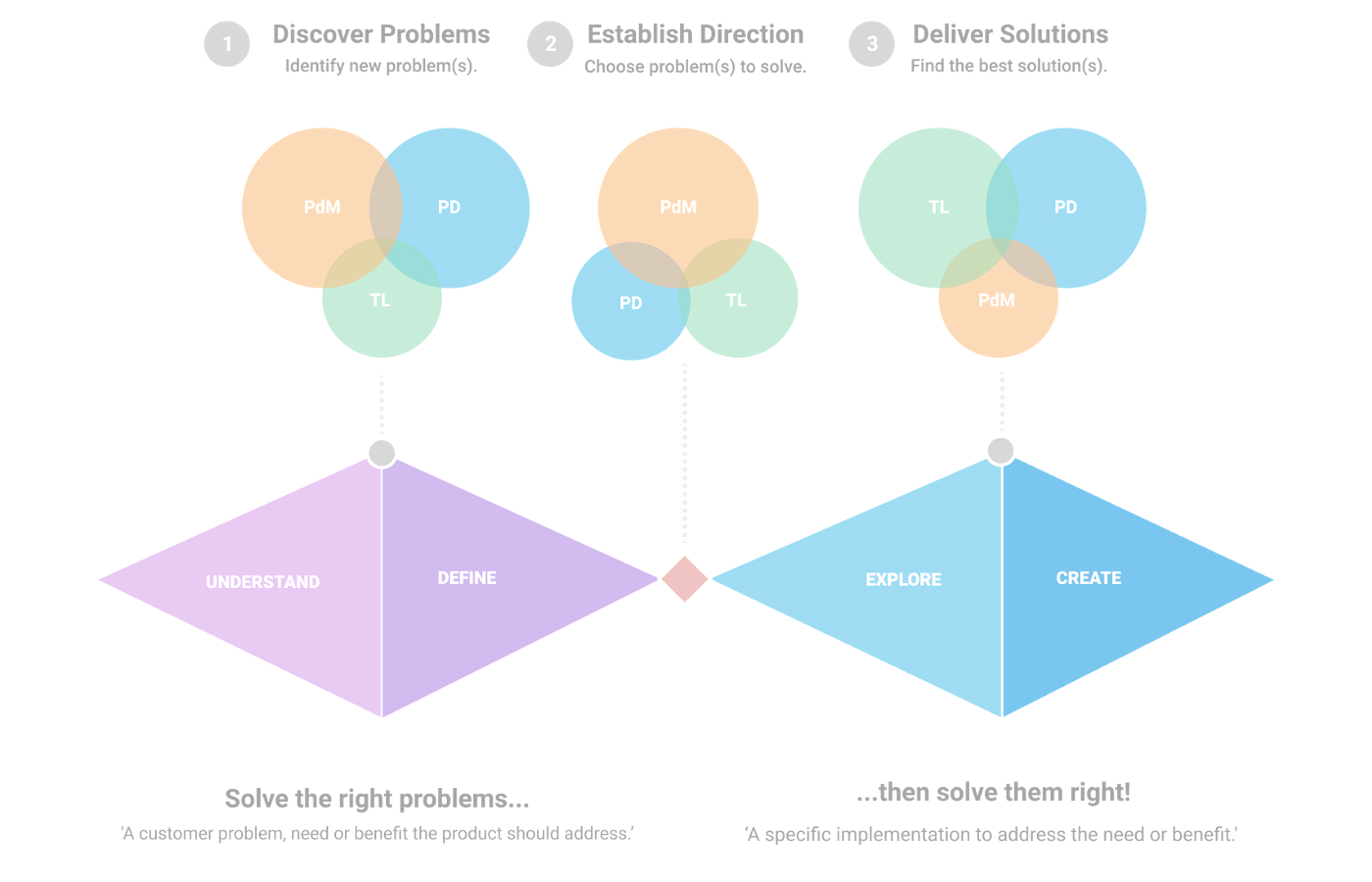 1 Discover Problems
Identify new problem(s).

2 Establish Direction
Choose problem(s) to solve.

3 Deliver Solutions
Find the best solution(s).

PdM PD TL

PdM PD TL

TL PD PdM

UNDERSTAND DEFINE

EXPLORE CREATE

Solve the right problems...
'A customer problem, need or benefit the product should address.'

...then solve them right!
'A specific implementation to address the need or benefit.'